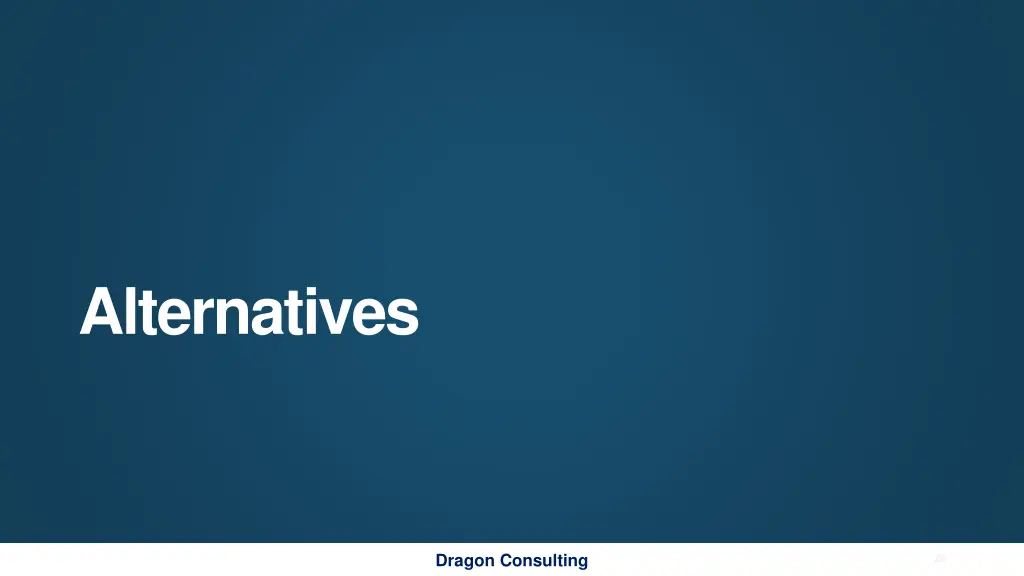 Alternatives

Dragon Consulting